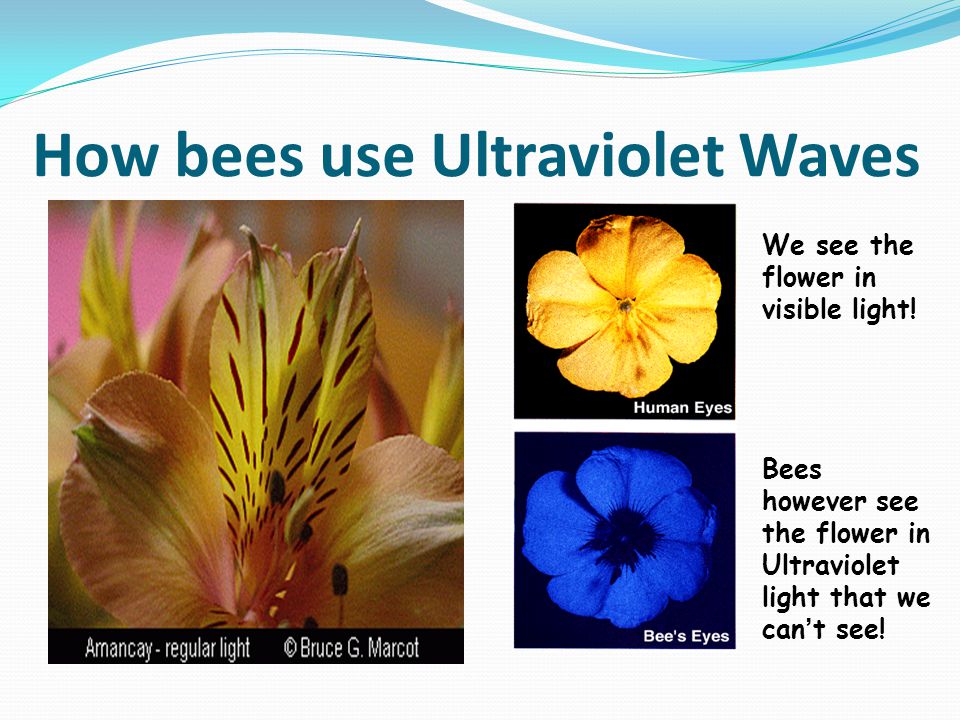 How bees use Ultraviolet Waves

Amancay - regular light © Bruce G. Marcot

Human Eyes

We see the flower in visible light!

Bee's Eyes

Bees however see the flower in Ultraviolet light that we can't see!